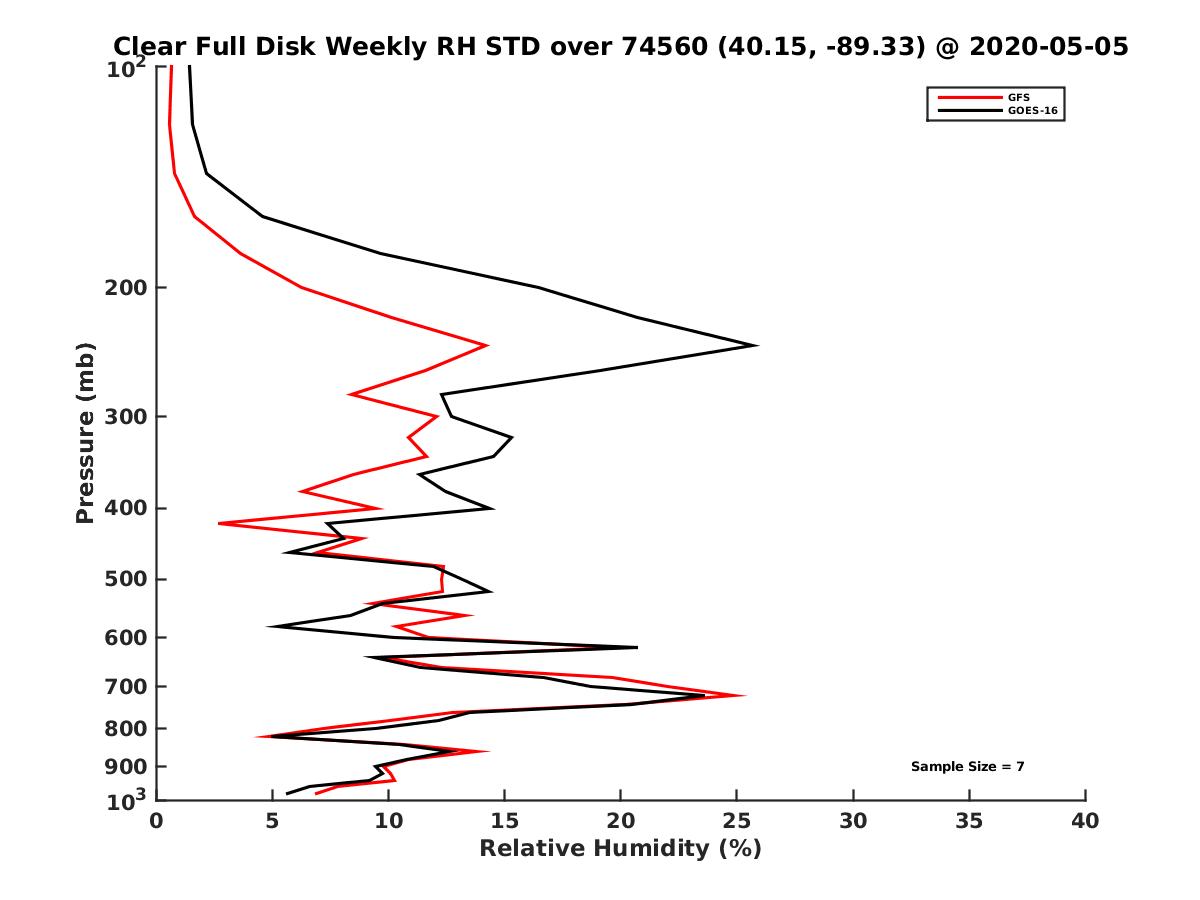 Clear Full Disk Weekly RH STD over 74560 (40.15, -89.33) @ 2020-05-05

GFS
GOES-16

Pressure (mb)

$10^2$
200
300
400
500
600
700
800
900
$10^3$

Sample Size = 7

0
5
10
15
20
25
30
35
40

Relative Humidity (%)